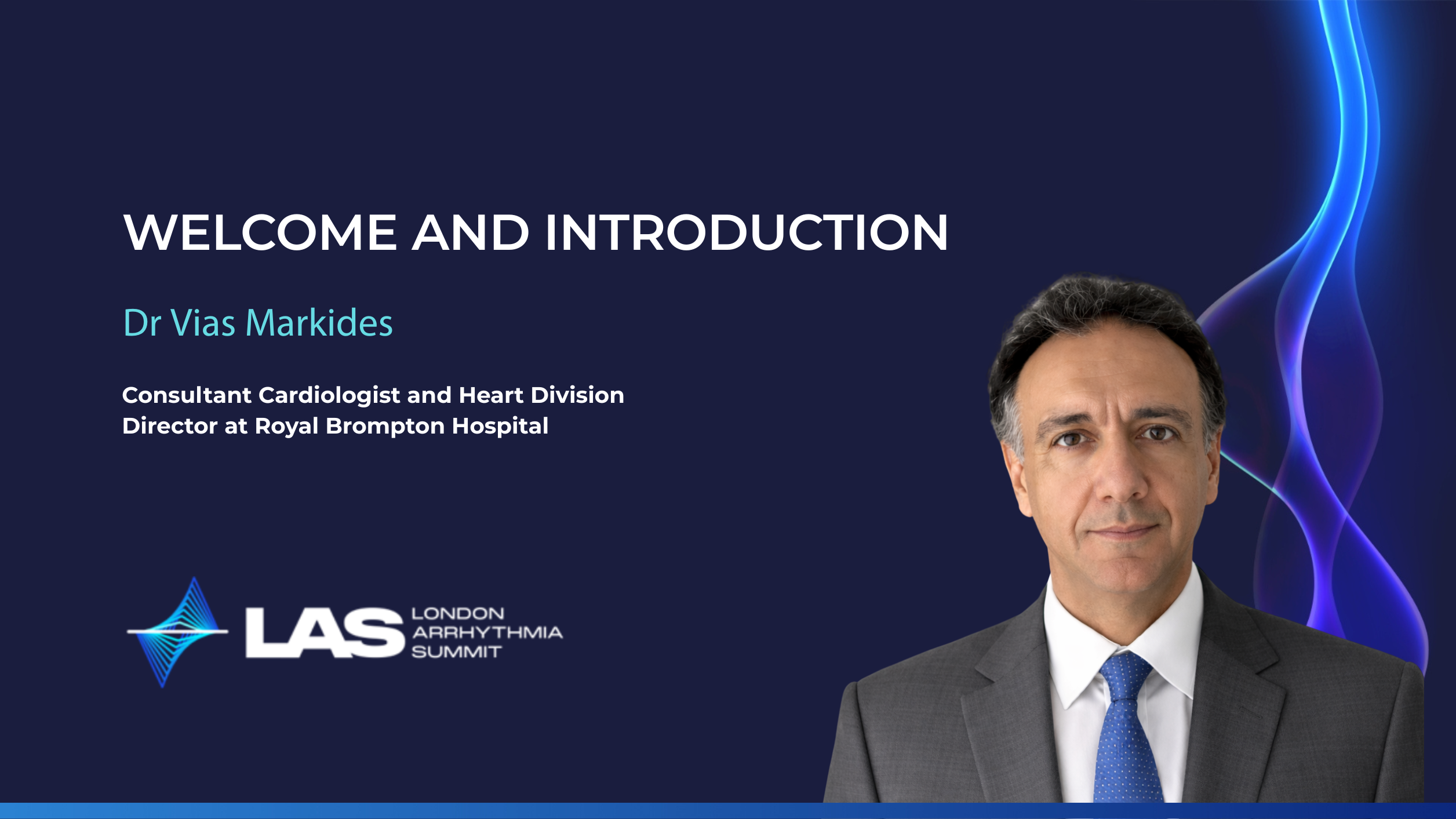 WELCOME AND INTRODUCTION

Dr Vias Markides

Consultant Cardiologist and Heart Division Director at Royal Brompton Hospital

LAS LONDON ARRHYTHMIA SUMMIT